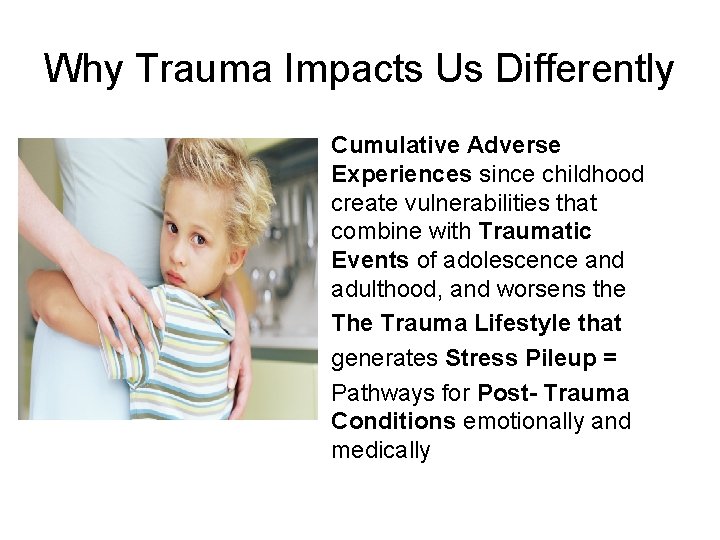 Why Trauma Impacts Us Differently

Cumulative Adverse Experiences since childhood create vulnerabilities that combine with Traumatic Events of adolescence and adulthood, and worsens the The Trauma Lifestyle that generates Stress Pileup = Pathways for Post- Trauma Conditions emotionally and medically